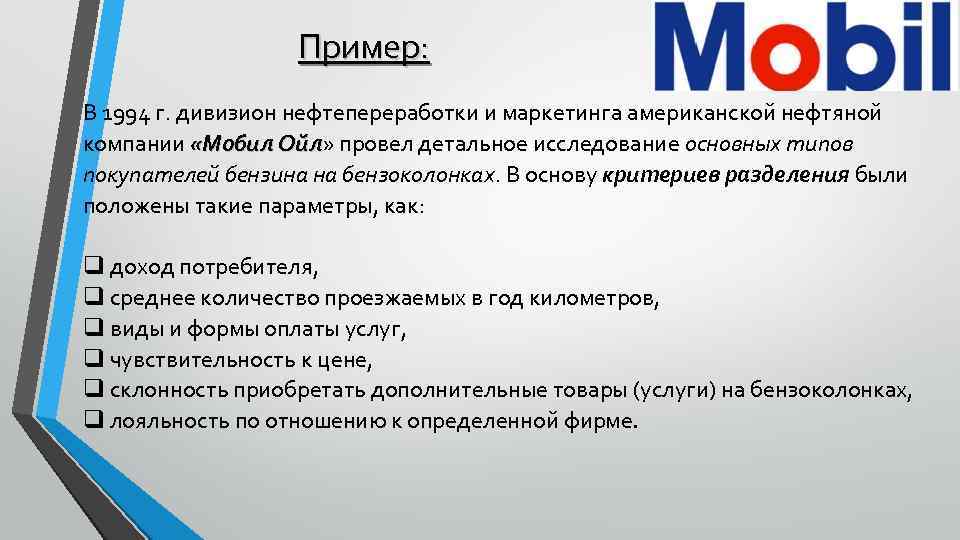 Пример:

Mobil

В 1994 г. дивизион нефтепереработки и маркетинга американской нефтяной компании «Мобил Ойл» провел детальное исследование основных типов покупателей бензина на бензоколонках. В основу критериев разделения были положены такие параметры, как:

❑ доход потребителя,
❑ среднее количество проезжаемых в год километров,
❑ виды и формы оплаты услуг,
❑ чувствительность к цене,
❑ склонность приобретать дополнительные товары (услуги) на бензоколонках,
❑ лояльность по отношению к определенной фирме.